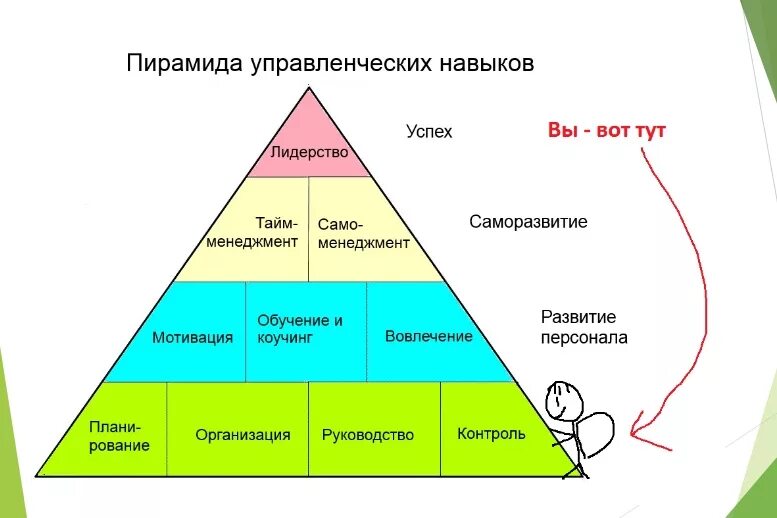 Пирамида управленческих навыков

Лидерство

Успех

Вы - вот тут

Тайм-менеджмент

Само-менеджмент

Саморазвитие

Мотивация

Обучение и коучинг

Вовлечение

Развитие персонала

Планирование

Организация

Руководство

Контроль